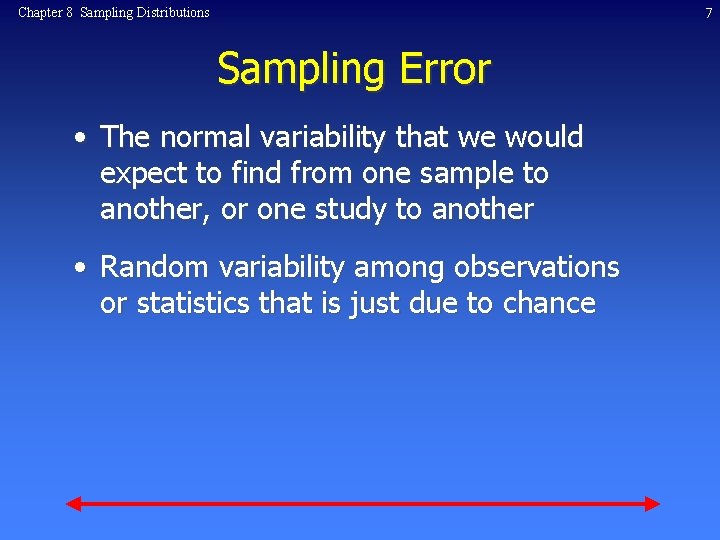 Chapter 8 Sampling Distributions

7

Sampling Error

• The normal variability that we would expect to find from one sample to another, or one study to another

• Random variability among observations or statistics that is just due to chance